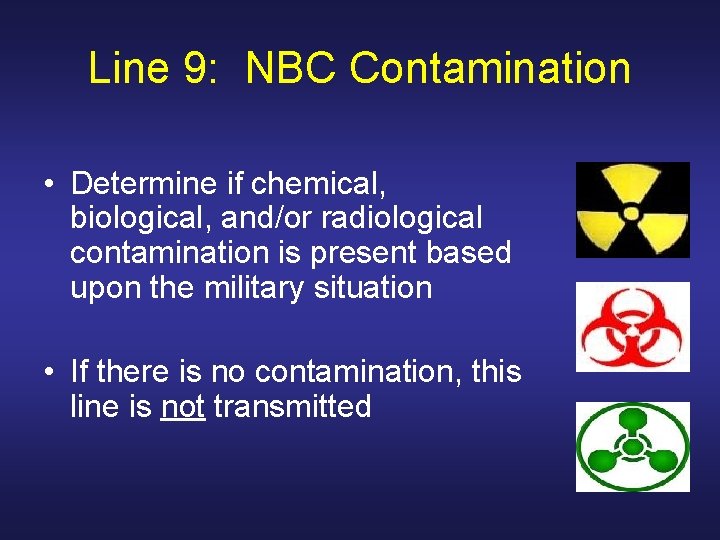 Line 9: NBC Contamination

• Determine if chemical, biological, and/or radiological contamination is present based upon the military situation

• If there is no contamination, this line is not transmitted